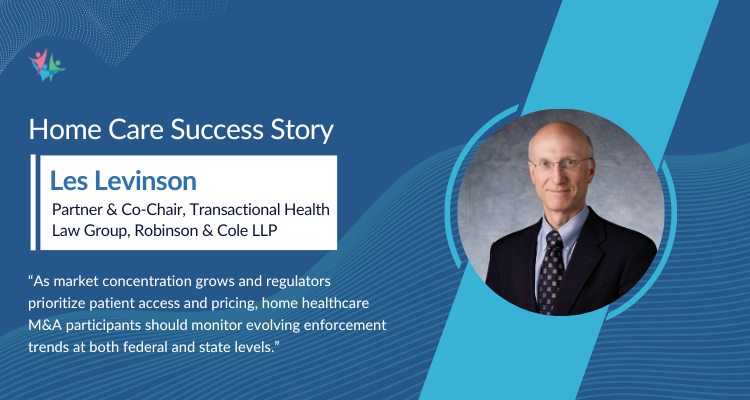 Home Care Success Story

Les Levinson

Partner & Co-Chair, Transactional Health Law Group, Robinson & Cole LLP

“As market concentration grows and regulators prioritize patient access and pricing, home healthcare M&A participants should monitor evolving enforcement trends at both federal and state levels.”